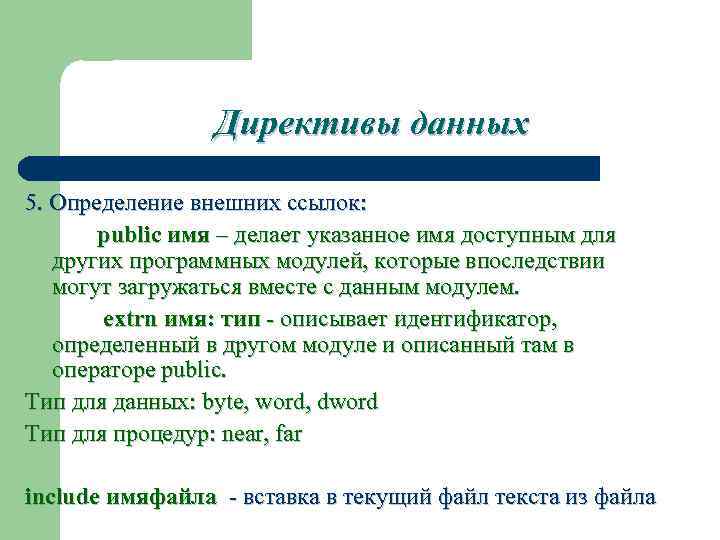 Директивы данных

5. Определение внешних ссылок:

public имя – делает указанное имя доступным для других программных модулей, которые впоследствии могут загружаться вместе с данным модулем.

extrn имя: тип - описывает идентификатор, определенный в другом модуле и описанный там в операторе public.

Тип для данных: byte, word, dword

Тип для процедур: near, far

include имяфайла - вставка в текущий файл текста из файла